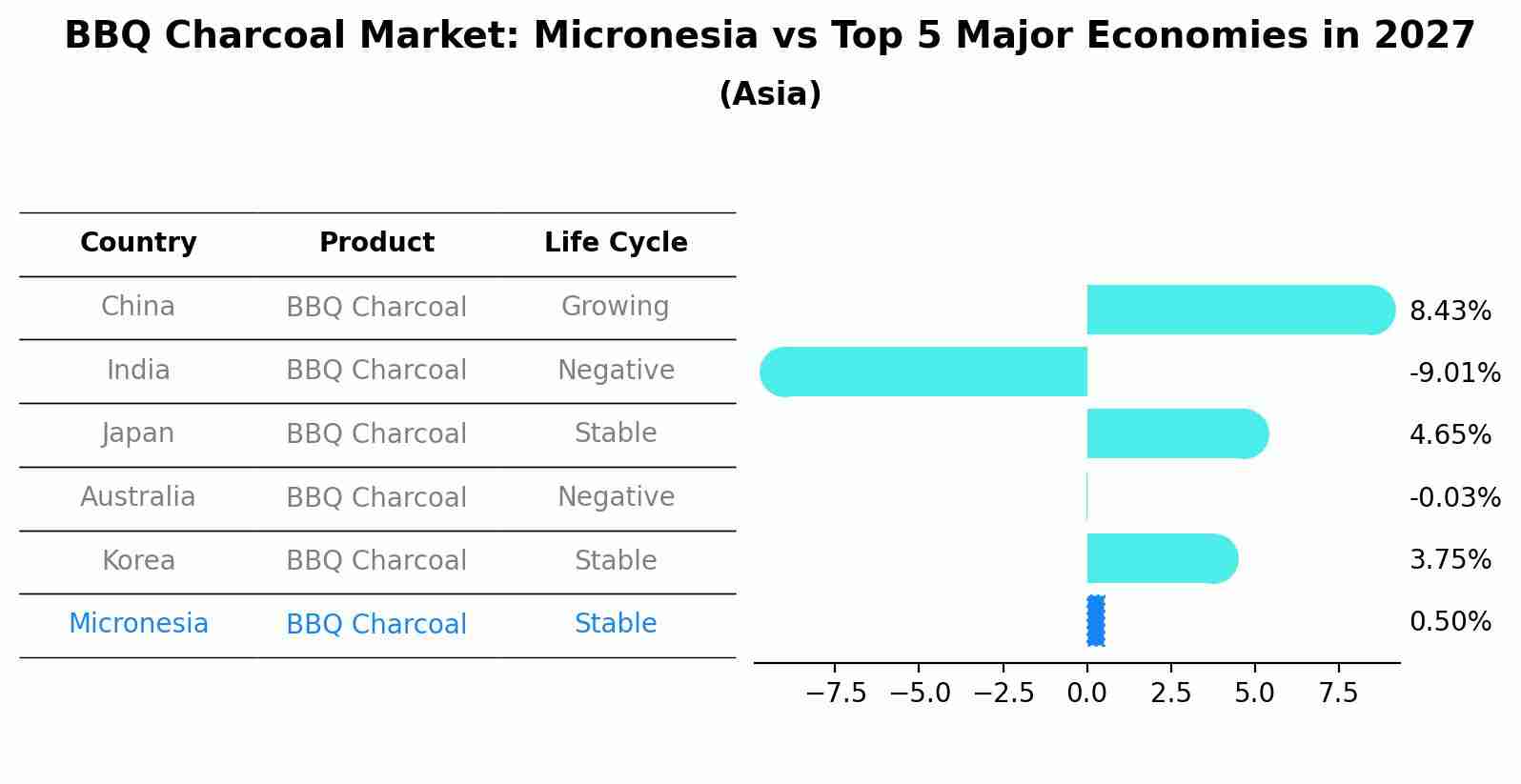 BBQ Charcoal Market: Micronesia vs Top 5 Major Economies in 2027
(Asia)

| Country | Product | Life Cycle |
|---|---|---|
| China | BBQ Charcoal | Growing |
| India | BBQ Charcoal | Negative |
| Japan | BBQ Charcoal | Stable |
| Australia | BBQ Charcoal | Negative |
| Korea | BBQ Charcoal | Stable |
| Micronesia | BBQ Charcoal | Stable |

8.43%
-9.01%
4.65%
-0.03%
3.75%
0.50%

−7.5 −5.0 −2.5 0.0 2.5 5.0 7.5